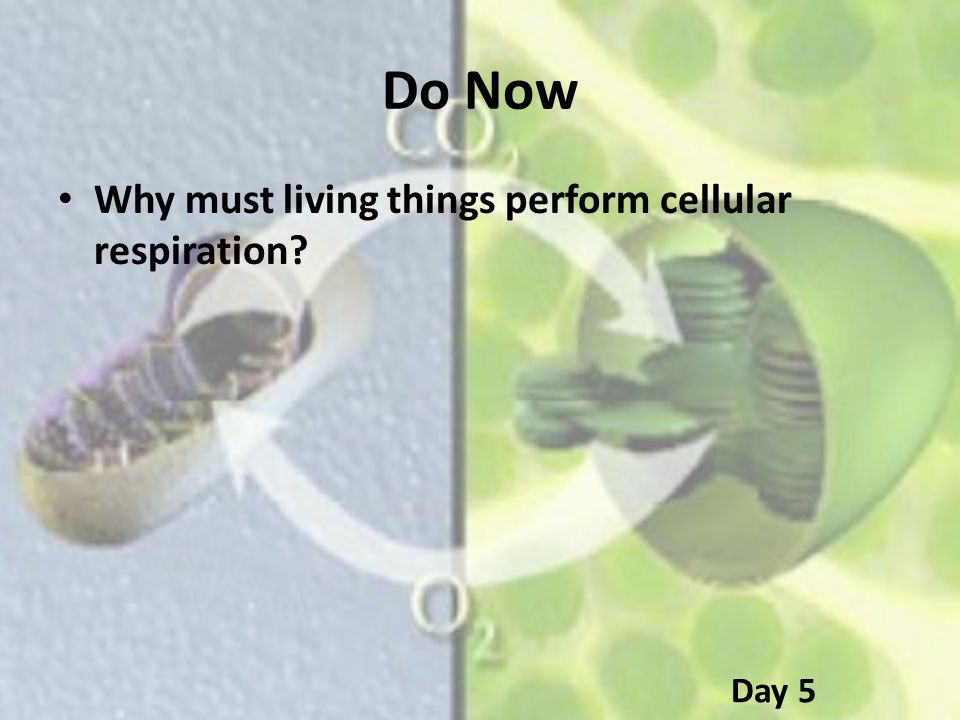 Do Now

$CO_2$

• Why must living things perform cellular respiration?

$O_2$

Day 5